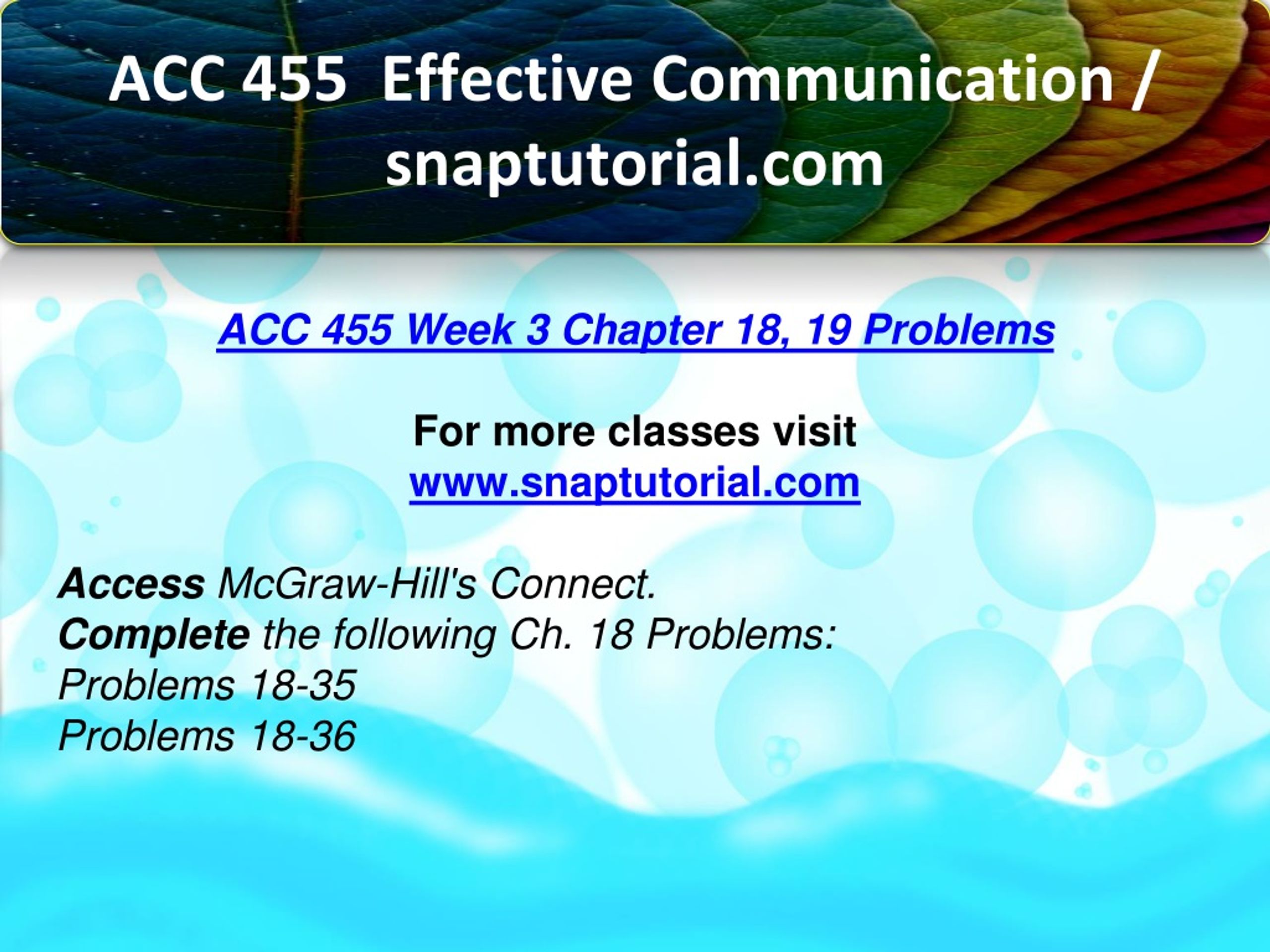 ACC 455 Effective Communication / snaptutorial.com

ACC 455 Week 3 Chapter 18, 19 Problems

For more classes visit
www.snaptutorial.com

Access McGraw-Hill's Connect.
Complete the following Ch. 18 Problems:
Problems 18-35
Problems 18-36